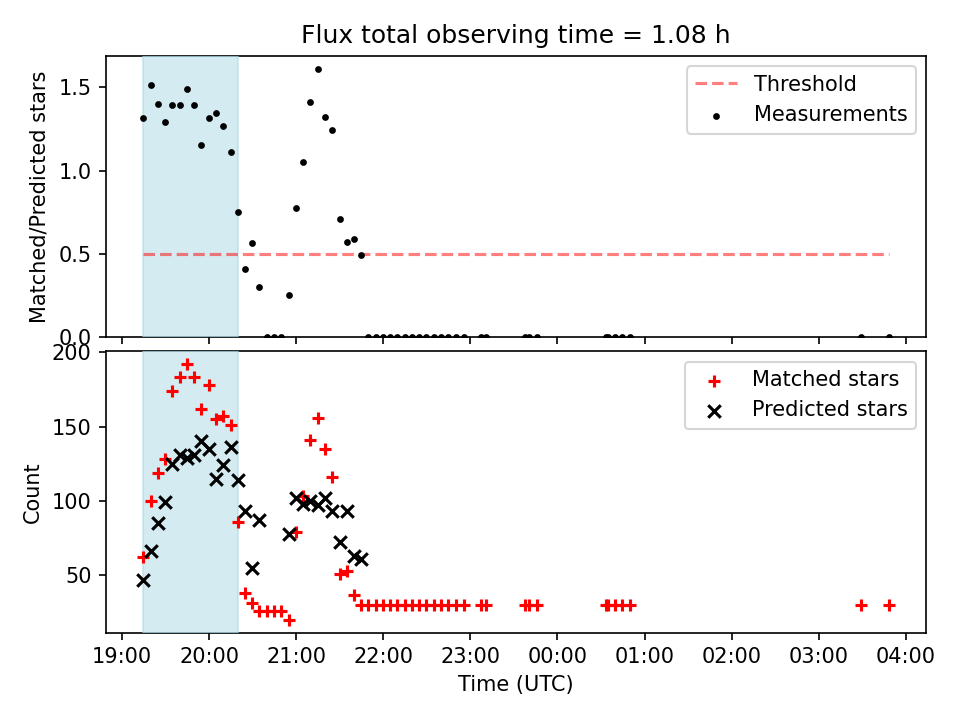 Flux total observing time = 1.08 h

Matched/Predicted stars

1.5
1.0
0.5
0.0

Threshold
Measurements

Count

200
150
100
50

Matched stars
Predicted stars

19:00 20:00 21:00 22:00 23:00 00:00 01:00 02:00 03:00 04:00

Time (UTC)